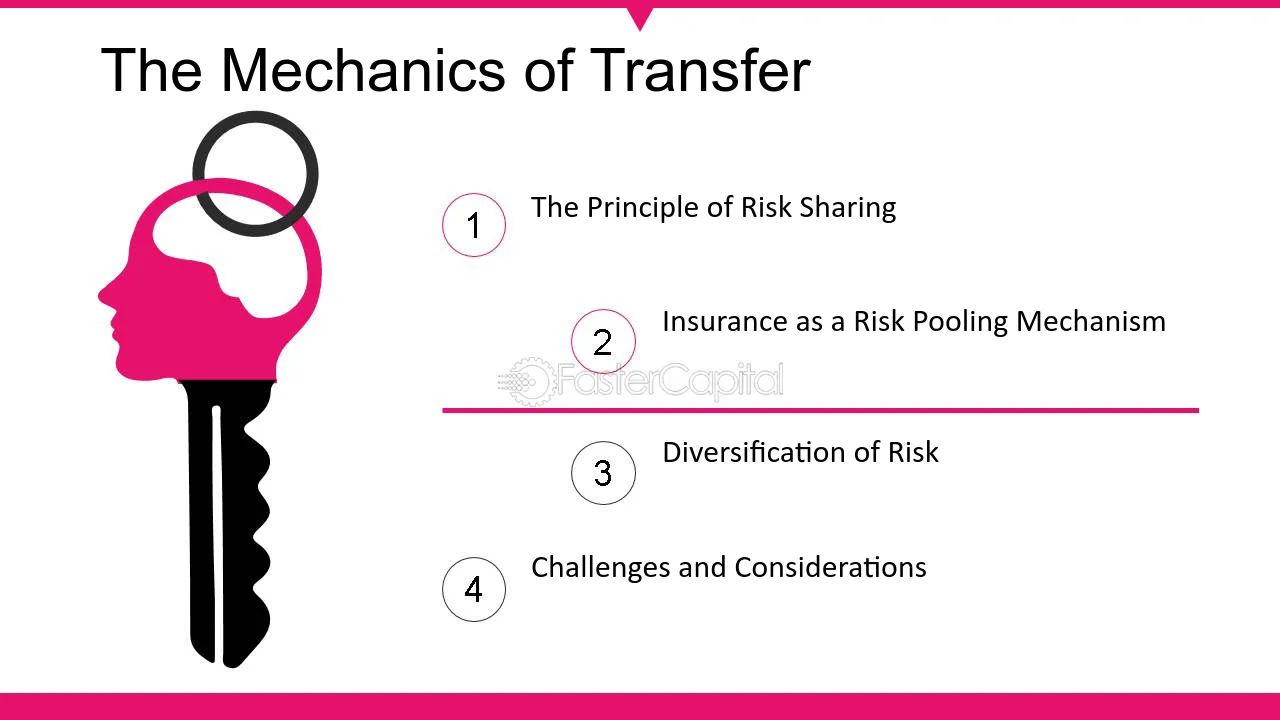 The Mechanics of Transfer

1
The Principle of Risk Sharing

2
Insurance as a Risk Pooling Mechanism

3
Diversification of Risk

4
Challenges and Considerations

FasterCapital